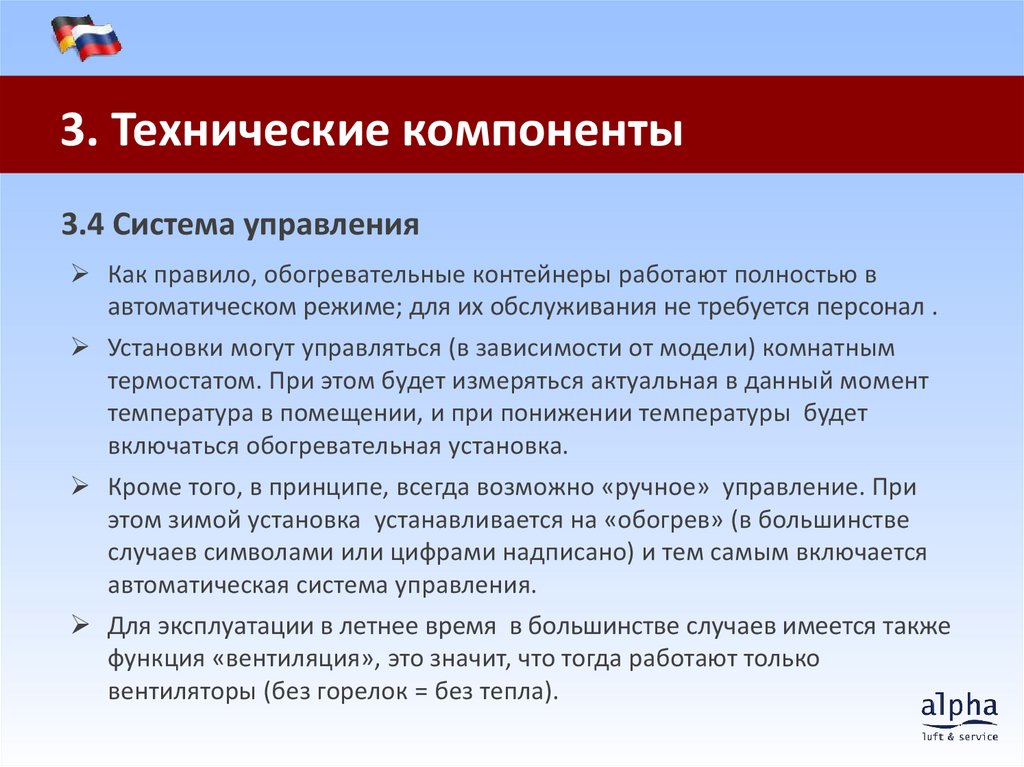 3. Технические компоненты

3.4 Система управления

➢ Как правило, обогревательные контейнеры работают полностью в автоматическом режиме; для их обслуживания не требуется персонал .

➢ Установки могут управляться (в зависимости от модели) комнатным термостатом. При этом будет измеряться актуальная в данный момент температура в помещении, и при понижении температуры будет включаться обогревательная установка.

➢ Кроме того, в принципе, всегда возможно «ручное» управление. При этом зимой установка устанавливается на «обогрев» (в большинстве случаев символами или цифрами надписано) и тем самым включается автоматическая система управления.

➢ Для эксплуатации в летнее время в большинстве случаев имеется также функция «вентиляция», это значит, что тогда работают только вентиляторы (без горелок = без тепла).

alpha
luft & service